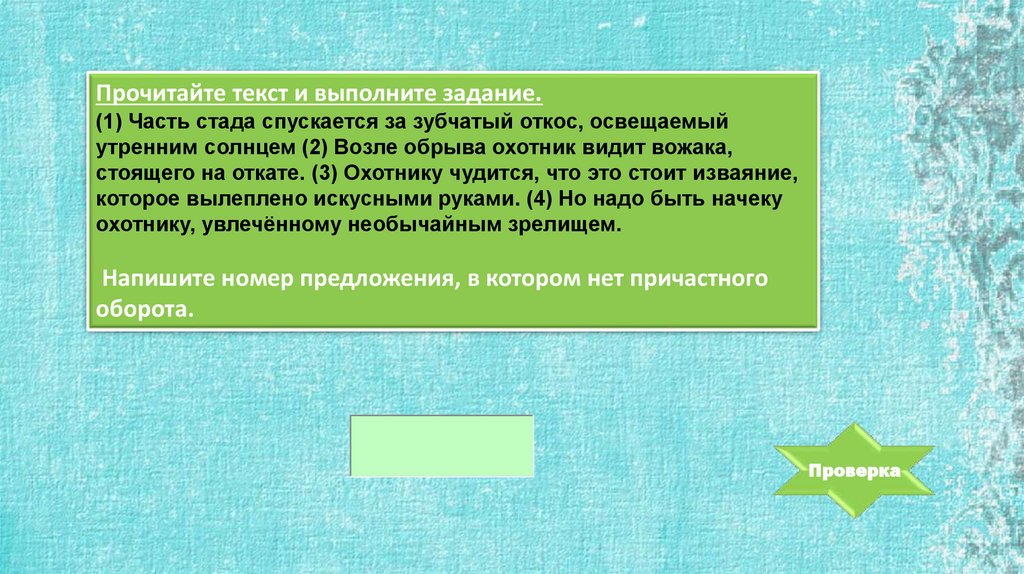 Прочитайте текст и выполните задание.

(1) Часть стада спускается за зубчатый откос, освещаемый утренним солнцем (2) Возле обрыва охотник видит вожака, стоящего на откате. (3) Охотнику чудится, что это стоит изваяние, которое вылеплено искусными руками. (4) Но надо быть начеку охотнику, увлечённому необычайным зрелищем.

Напишите номер предложения, в котором нет причастного оборота.

Проверка